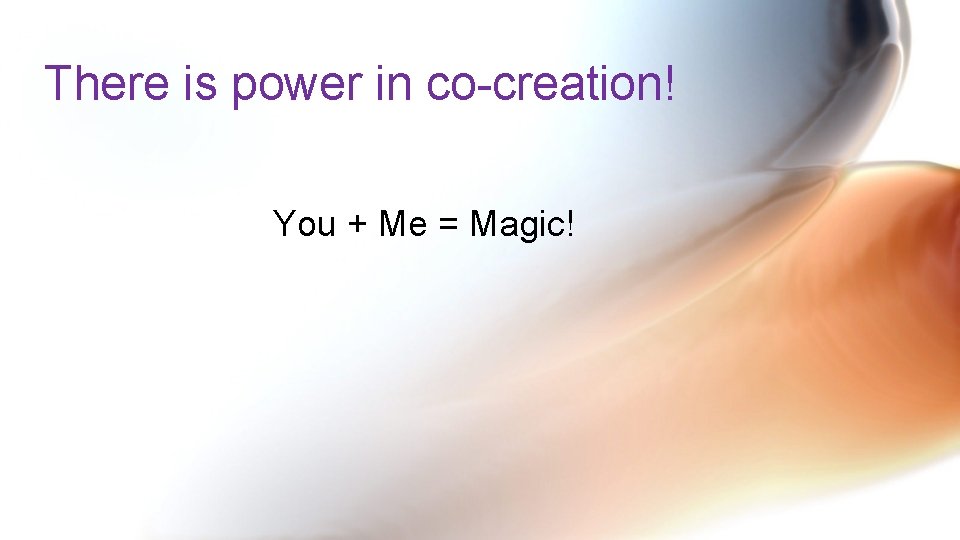 There is power in co-creation!

You + Me = Magic!